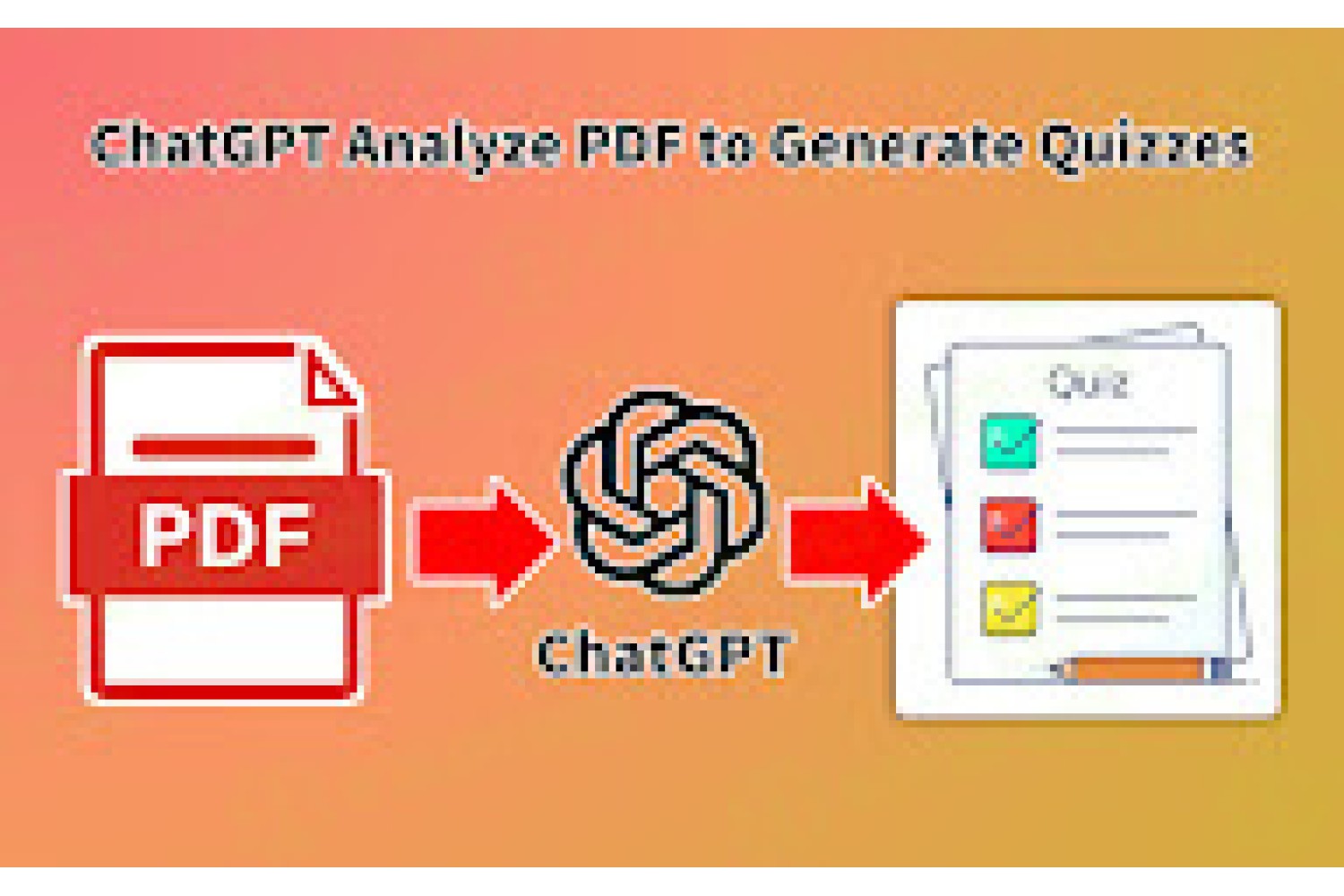 ChatGPT Analyze PDF to Generate Quizzes

PDF

ChatGPT

Quiz